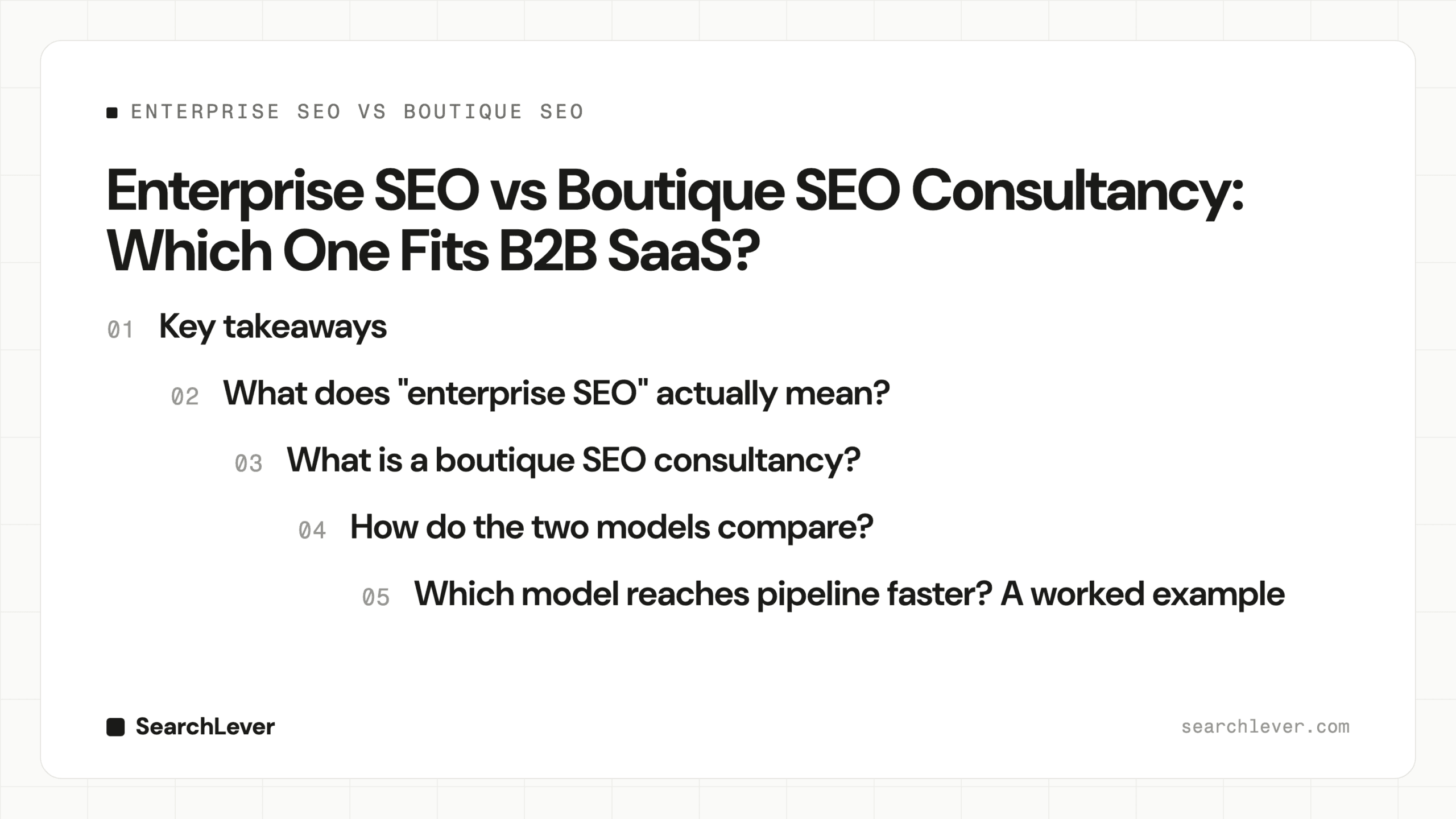 ENTERPRISE SEO VS BOUTIQUE SEO

Enterprise SEO vs Boutique SEO Consultancy: Which One Fits B2B SaaS?

01 Key takeaways

02 What does "enterprise SEO" actually mean?

03 What is a boutique SEO consultancy?

04 How do the two models compare?

05 Which model reaches pipeline faster? A worked example

SearchLever

searchlever.com